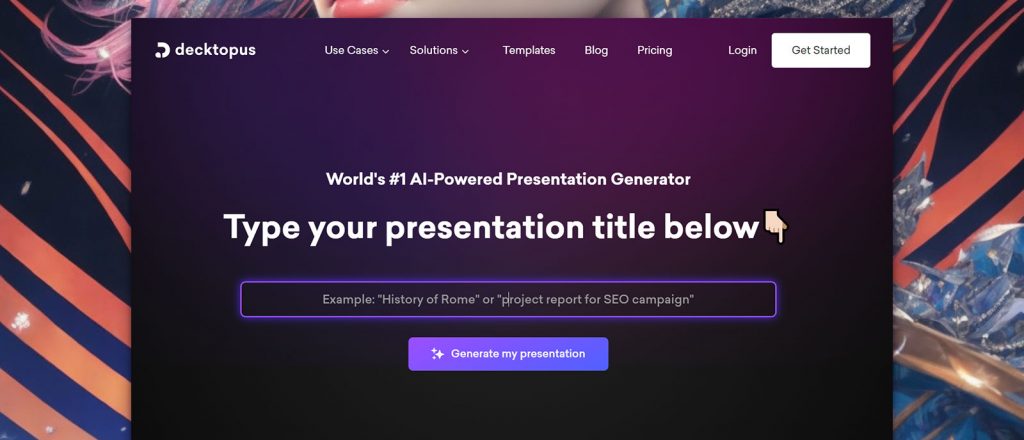 decktopus

Use Cases Solutions Templates Blog Pricing Login Get Started

World's #1 AI-Powered Presentation Generator

Type your presentation title below👇

Example: "History of Rome" or "project report for SEO campaign"

Generate my presentation